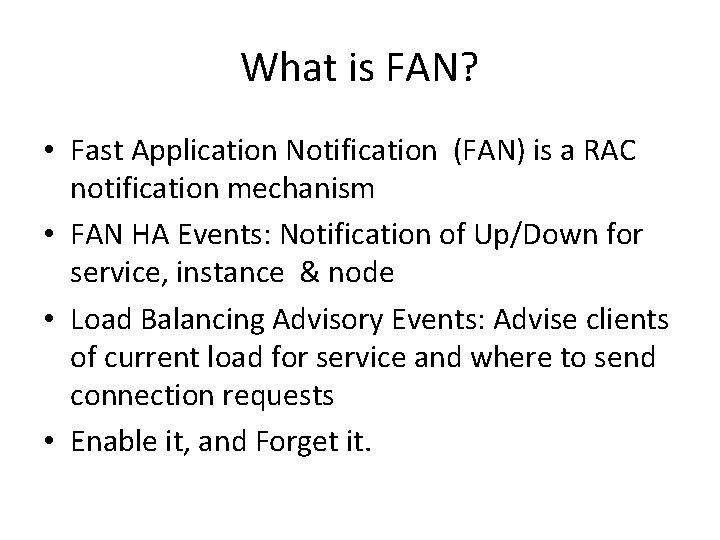 What is FAN?

• Fast Application Notification (FAN) is a RAC notification mechanism
• FAN HA Events: Notification of Up/Down for service, instance & node
• Load Balancing Advisory Events: Advise clients of current load for service and where to send connection requests
• Enable it, and Forget it.